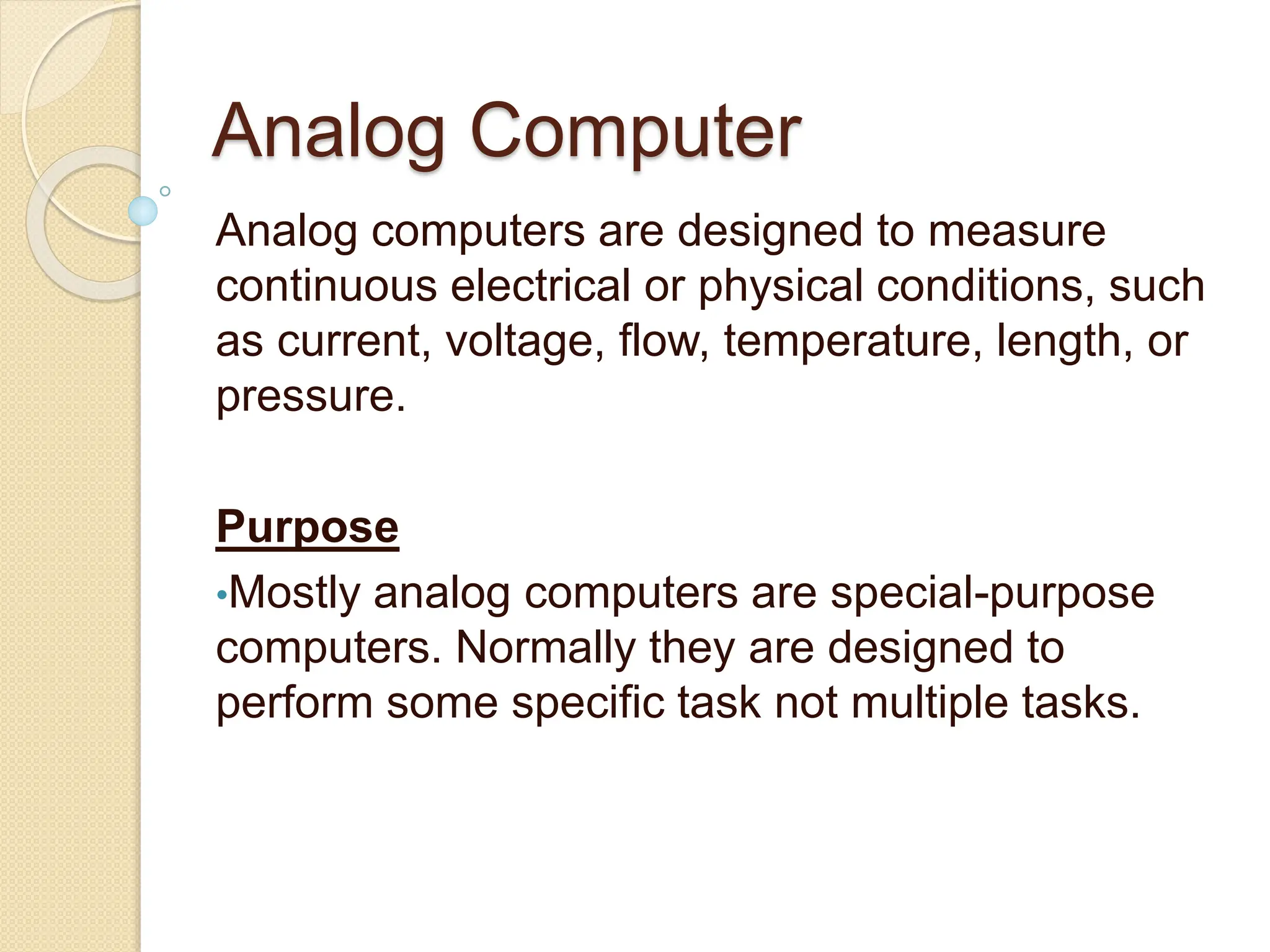 Analog Computer

Analog computers are designed to measure continuous electrical or physical conditions, such as current, voltage, flow, temperature, length, or pressure.

Purpose

•Mostly analog computers are special-purpose computers. Normally they are designed to perform some specific task not multiple tasks.